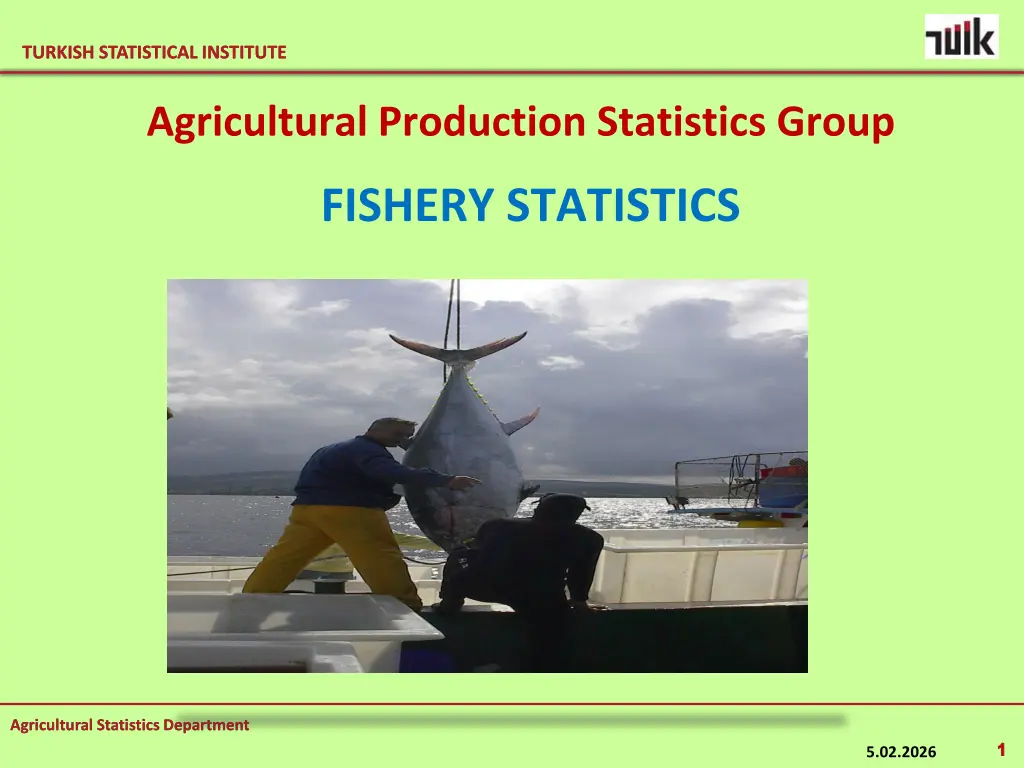 TURKISH STATISTICAL INSTITUTE

TÜİK

Agricultural Production Statistics Group

FISHERY STATISTICS

Agricultural Statistics Department

5.02.2026

1